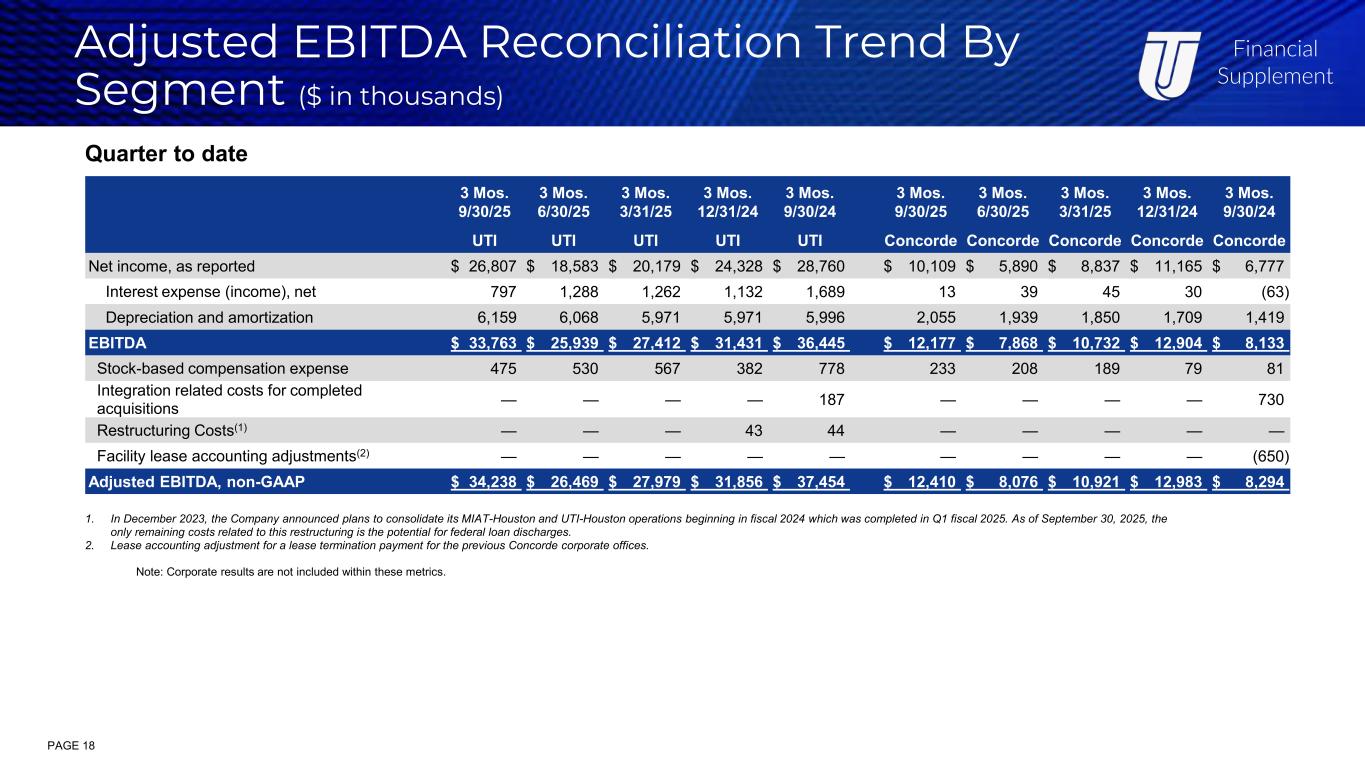 Adjusted EBITDA Reconciliation Trend By Segment ($ in thousands)

Financial Supplement

Quarter to date

| | 3 Mos. 9/30/25 | 3 Mos. 6/30/25 | 3 Mos. 3/31/25 | 3 Mos. 12/31/24 | 3 Mos. 9/30/24 | 3 Mos. 9/30/25 | 3 Mos. 6/30/25 | 3 Mos. 3/31/25 | 3 Mos. 12/31/24 | 3 Mos. 9/30/24 |
|---|---|---|---|---|---|---|---|---|---|---|
| | UTI | UTI | UTI | UTI | UTI | Concorde | Concorde | Concorde | Concorde | Concorde |
| Net income, as reported | $ 26,807 | $ 18,583 | $ 20,179 | $ 24,328 | $ 28,760 | $ 10,109 | $ 5,890 | $ 8,837 | $ 11,165 | $ 6,777 |
| Interest expense (income), net | 797 | 1,288 | 1,262 | 1,132 | 1,689 | 13 | 39 | 45 | 30 | (63) |
| Depreciation and amortization | 6,159 | 6,068 | 5,971 | 5,971 | 5,996 | 2,055 | 1,939 | 1,850 | 1,709 | 1,419 |
| EBITDA | $ 33,763 | $ 25,939 | $ 27,412 | $ 31,431 | $ 36,445 | $ 12,177 | $ 7,868 | $ 10,732 | $ 12,904 | $ 8,133 |
| Stock-based compensation expense | 475 | 530 | 567 | 382 | 778 | 233 | 208 | 189 | 79 | 81 |
| Integration related costs for completed acquisitions | — | — | — | — | 187 | — | — | — | — | 730 |
| Restructuring Costs$^{(1)}$ | — | — | — | 43 | 44 | — | — | — | — | — |
| Facility lease accounting adjustments$^{(2)}$ | — | — | — | — | — | — | — | — | — | (650) |
| Adjusted EBITDA, non-GAAP | $ 34,238 | $ 26,469 | $ 27,979 | $ 31,856 | $ 37,454 | $ 12,410 | $ 8,076 | $ 10,921 | $ 12,983 | $ 8,294 |

1. In December 2023, the Company announced plans to consolidate its MIAT-Houston and UTI-Houston operations beginning in fiscal 2024 which was completed in Q1 fiscal 2025. As of September 30, 2025, the only remaining costs related to this restructuring is the potential for federal loan discharges.
2. Lease accounting adjustment for a lease termination payment for the previous Concorde corporate offices.

Note: Corporate results are not included within these metrics.

PAGE 18